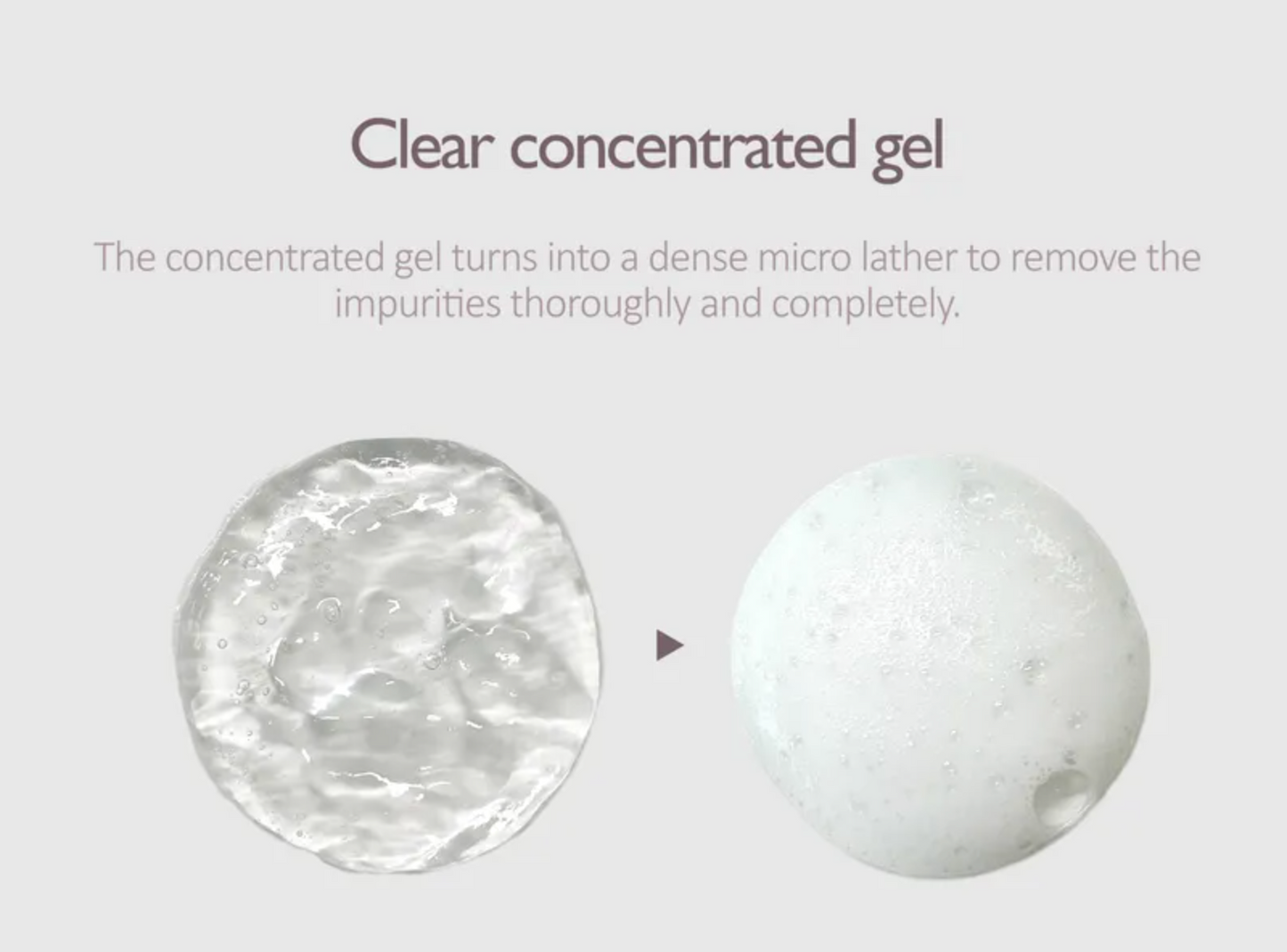 Clear concentrated gel

The concentrated gel turns into a dense micro lather to remove the impurities thoroughly and completely.